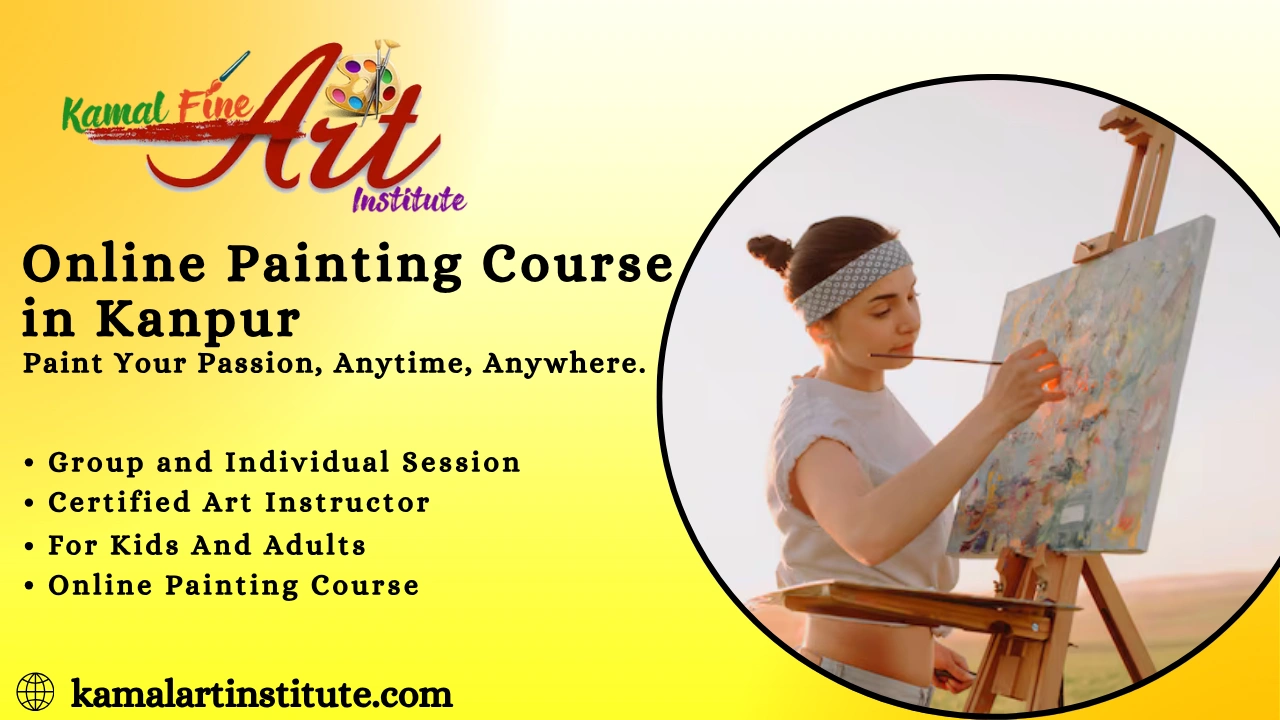 Kamal Fine Art Institute

Online Painting Course in Kanpur
Paint Your Passion, Anytime, Anywhere.

• Group and Individual Session
• Certified Art Instructor
• For Kids And Adults
• Online Painting Course

kamalartinstitute.com